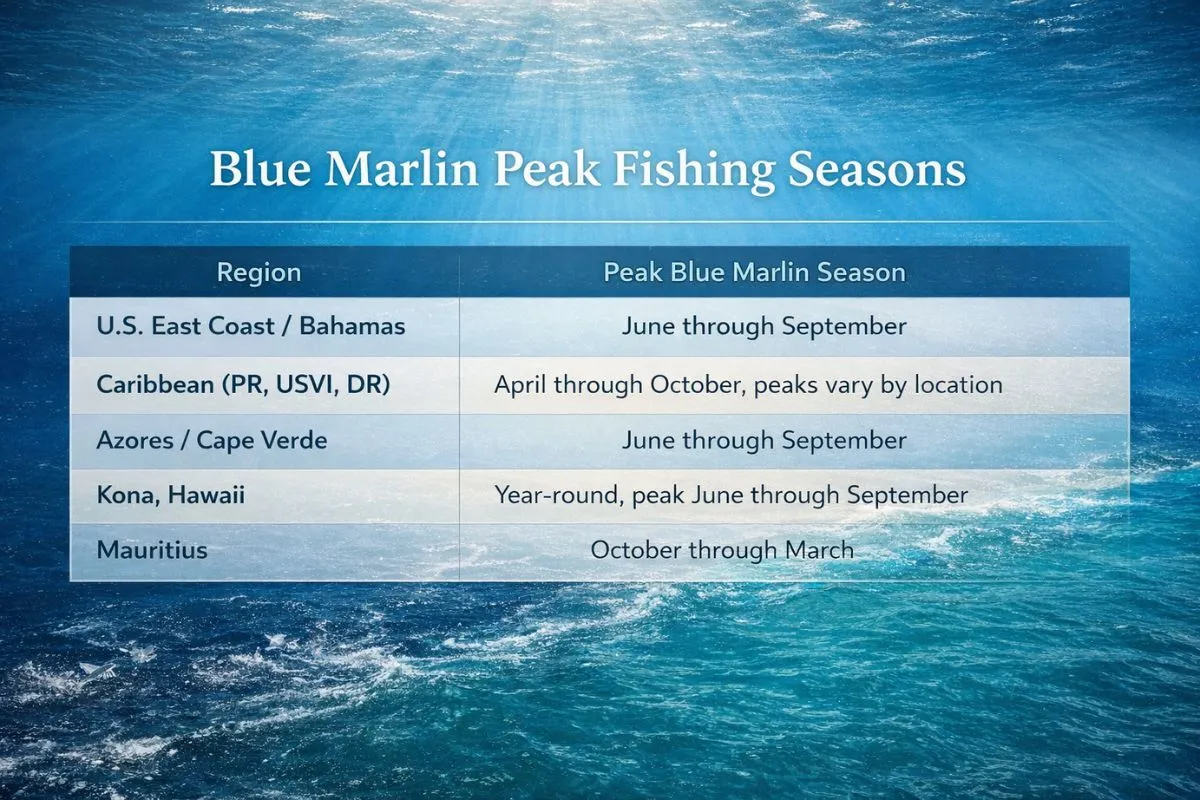 Blue Marlin Peak Fishing Seasons

| Region | Peak Blue Marlin Season |
|---|---|
| U.S. East Coast / Bahamas | June through September |
| Caribbean (PR, USVI, DR) | April through October, peaks vary by location |
| Azores / Cape Verde | June through September |
| Kona, Hawaii | Year-round, peak June through September |
| Mauritius | October through March |